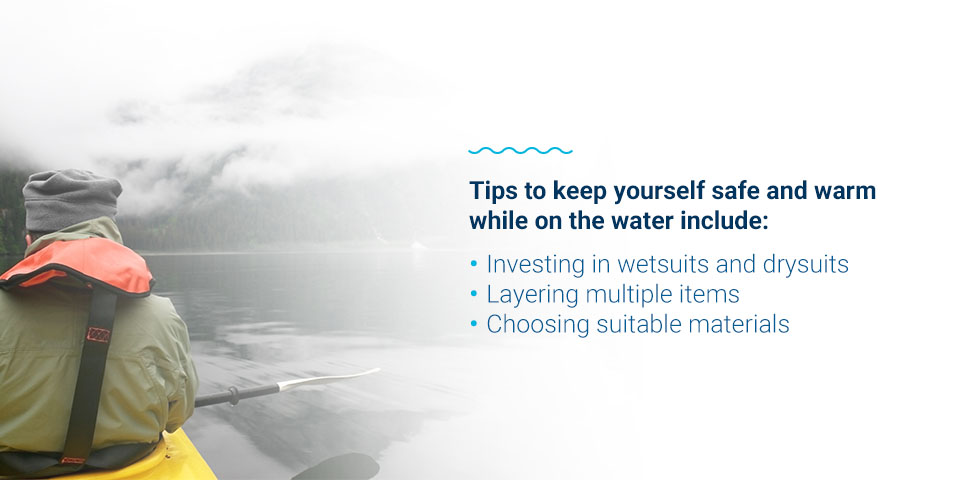 Tips to keep yourself safe and warm while on the water include:

• Investing in wetsuits and drysuits
• Layering multiple items
• Choosing suitable materials